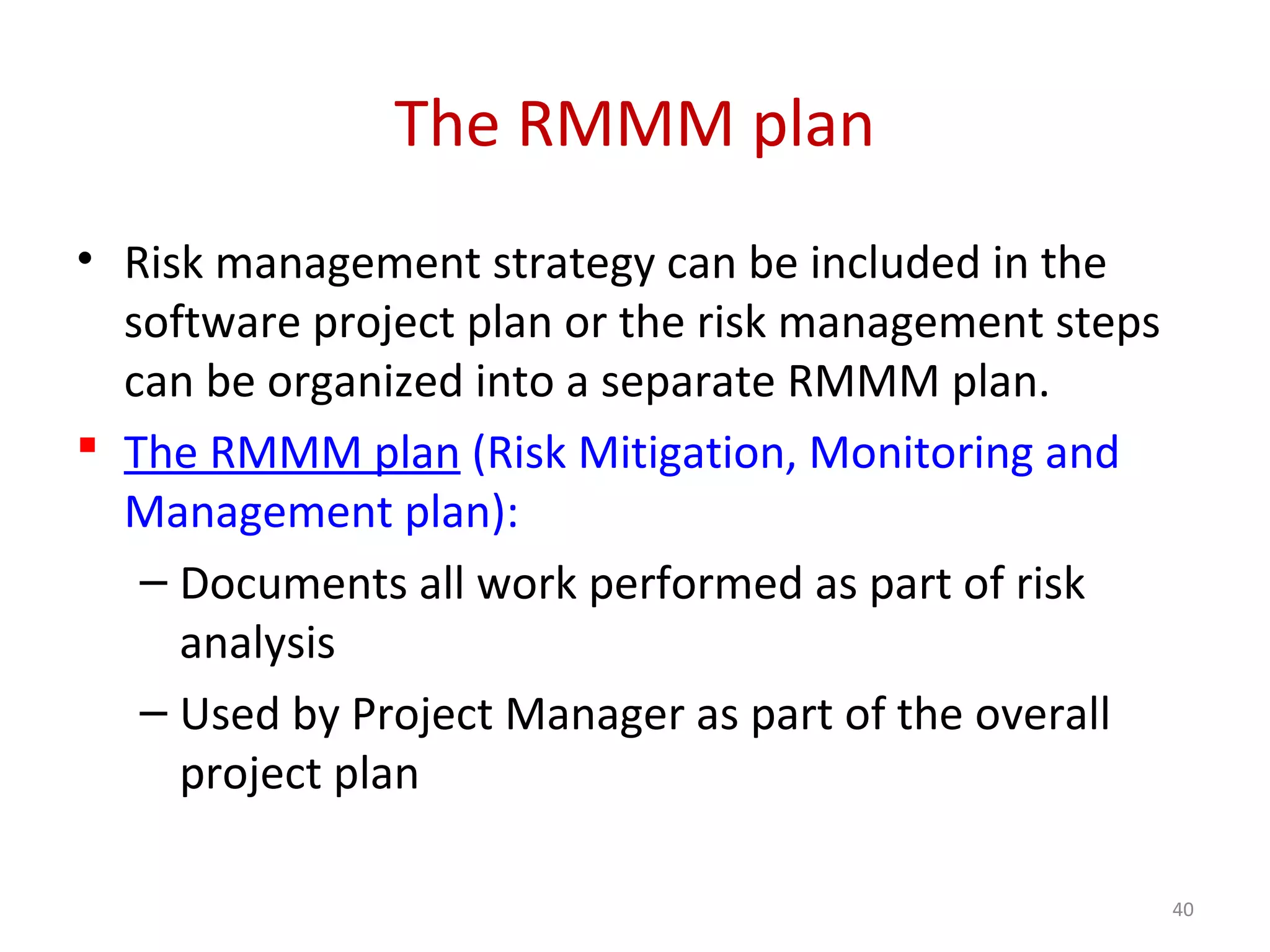 The RMMM plan

• Risk management strategy can be included in the software project plan or the risk management steps can be organized into a separate RMMM plan.

▪ The RMMM plan (Risk Mitigation, Monitoring and Management plan):

– Documents all work performed as part of risk analysis

– Used by Project Manager as part of the overall project plan

40